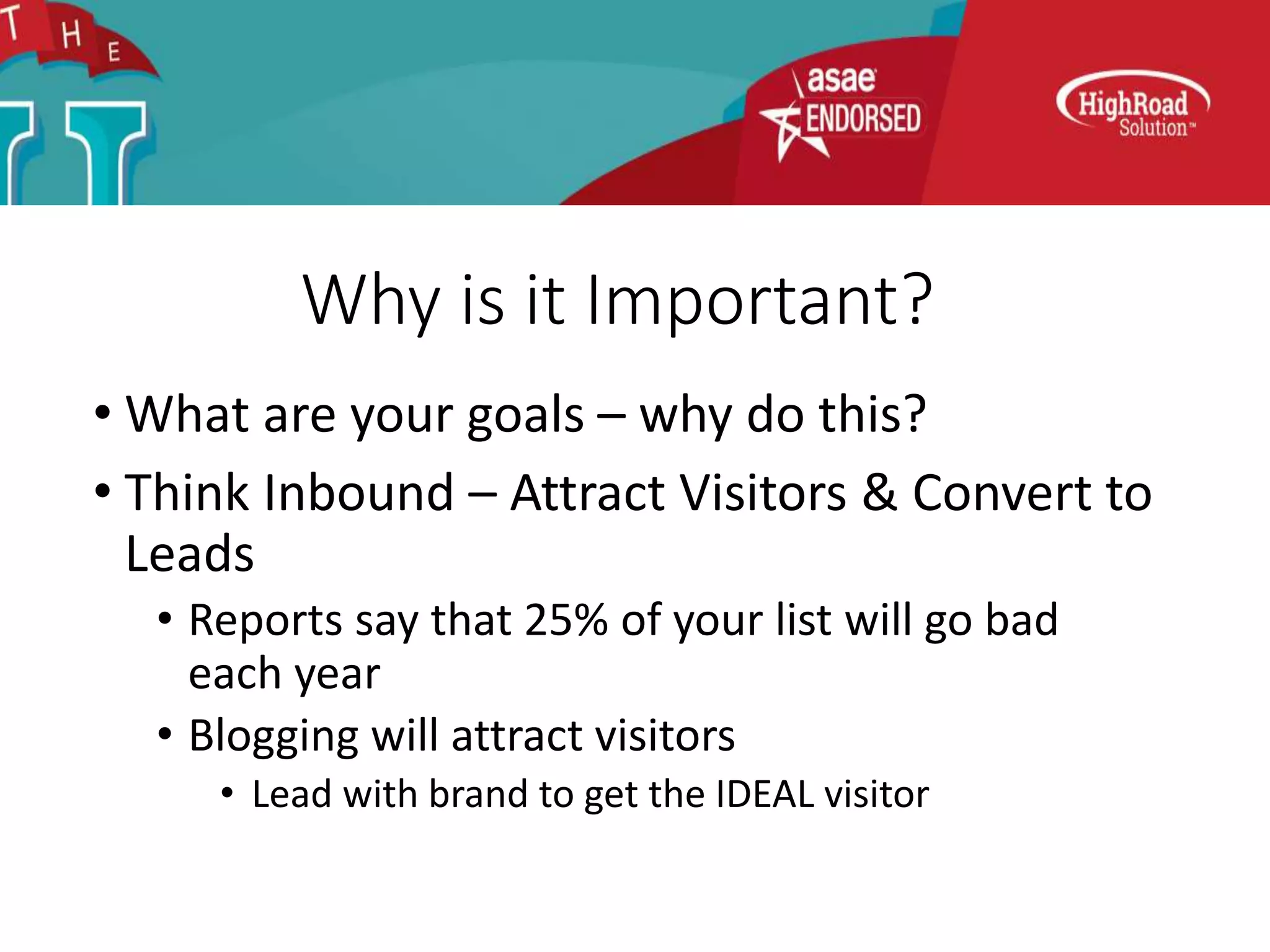 T H E

asae ENDORSED

HighRoad Solution™

Why is it Important?

• What are your goals – why do this?
• Think Inbound – Attract Visitors & Convert to Leads
  • Reports say that 25% of your list will go bad each year
  • Blogging will attract visitors
    • Lead with brand to get the IDEAL visitor